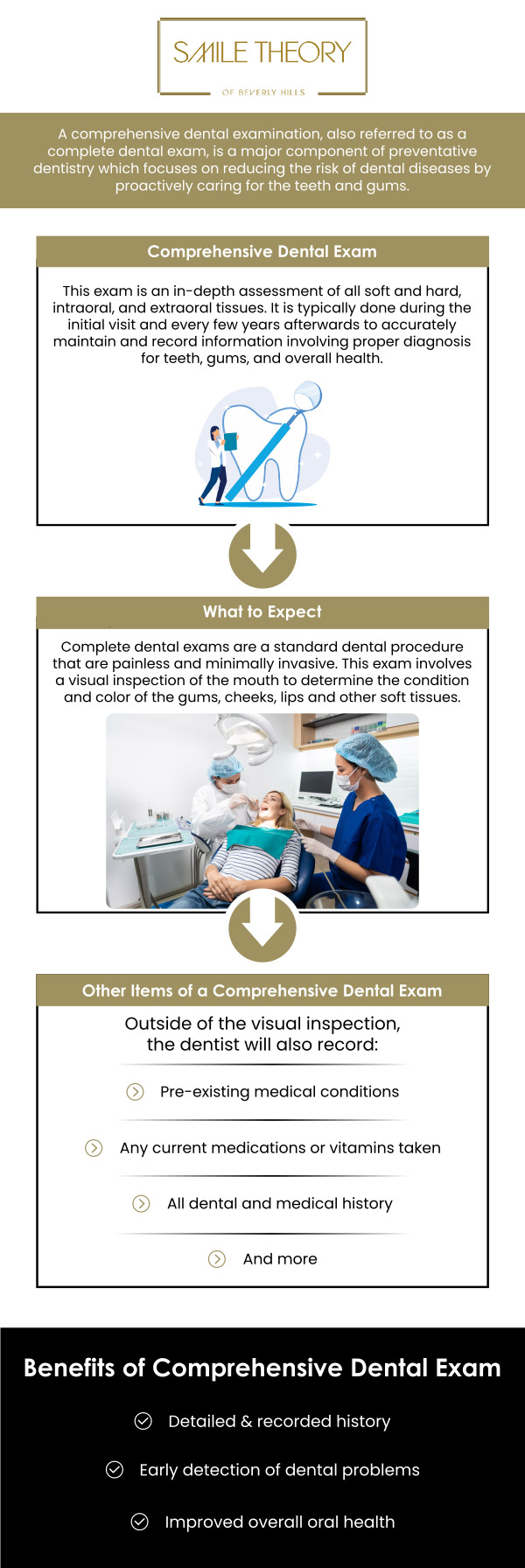 SMILE THEORY
OF BEVERLY HILLS

A comprehensive dental examination, also referred to as a complete dental exam, is a major component of preventative dentistry which focuses on reducing the risk of dental diseases by proactively caring for the teeth and gums.

Comprehensive Dental Exam

This exam is an in-depth assessment of all soft and hard, intraoral, and extraoral tissues. It is typically done during the initial visit and every few years afterwards to accurately maintain and record information involving proper diagnosis for teeth, gums, and overall health.

What to Expect

Complete dental exams are a standard dental procedure that are painless and minimally invasive. This exam involves a visual inspection of the mouth to determine the condition and color of the gums, cheeks, lips and other soft tissues.

Other Items of a Comprehensive Dental Exam

Outside of the visual inspection, the dentist will also record:

Pre-existing medical conditions

Any current medications or vitamins taken

All dental and medical history

And more

Benefits of Comprehensive Dental Exam

Detailed & recorded history

Early detection of dental problems

Improved overall oral health